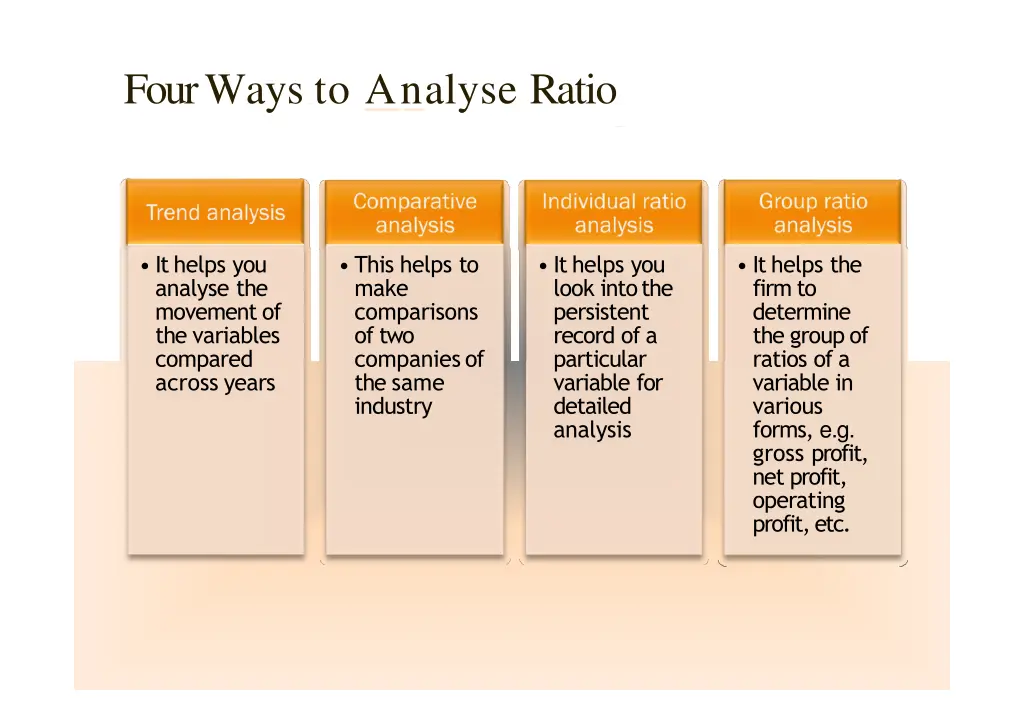 Four Ways to Analyse Ratio

Trend analysis

• It helps you analyse the movement of the variables compared across years

Comparative analysis

• This helps to make comparisons of two companies of the same industry

Individual ratio analysis

• It helps you look into the persistent record of a particular variable for detailed analysis

Group ratio analysis

• It helps the firm to determine the group of ratios of a variable in various forms, e.g. gross profit, net profit, operating profit, etc.